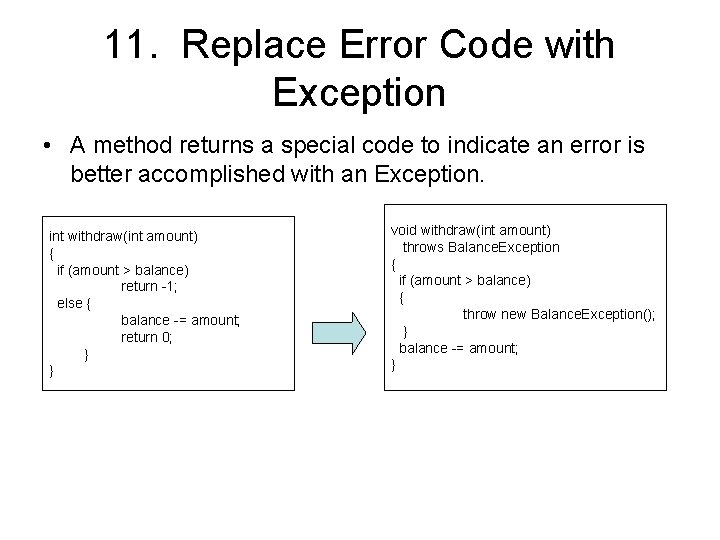 11. Replace Error Code with Exception

• A method returns a special code to indicate an error is better accomplished with an Exception.

int withdraw(int amount)
{
  if (amount > balance)
      return -1;
  else {
      balance -= amount;
      return 0;
  }
}

void withdraw(int amount)
  throws BalanceException
{
  if (amount > balance)
  {
      throw new BalanceException();
  }
  balance -= amount;
}